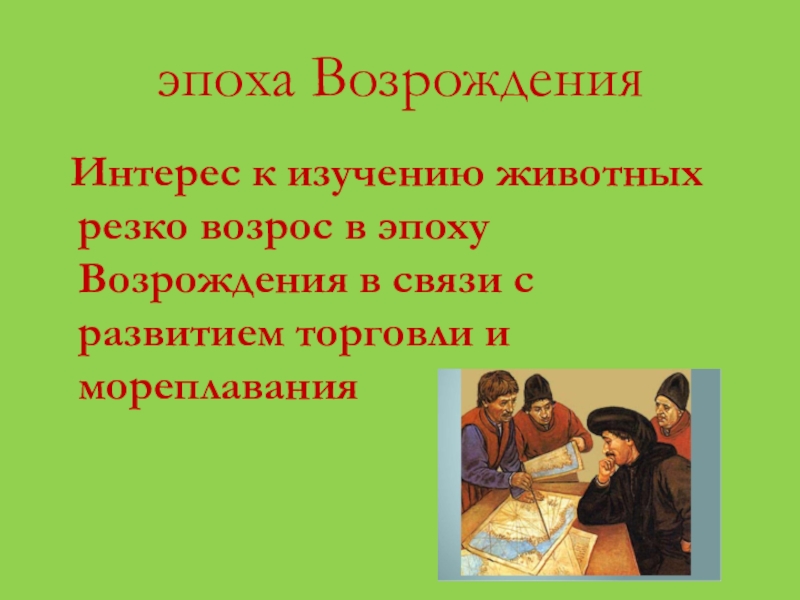 эпоха Возрождения

Интерес к изучению животных резко возрос в эпоху Возрождения в связи с развитием торговли и мореплавания